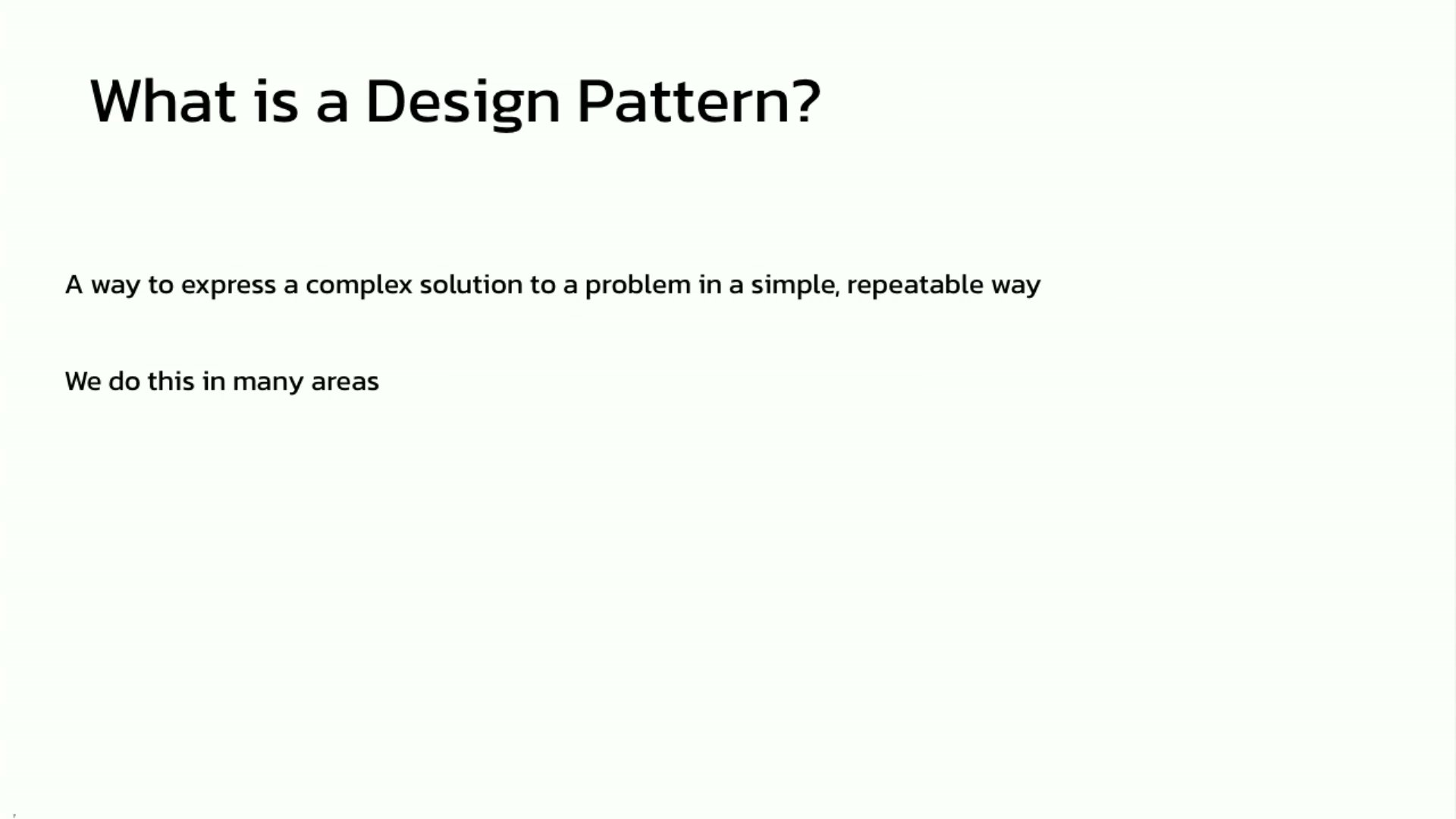 What is a Design Pattern?

A way to express a complex solution to a problem in a simple, repeatable way

We do this in many areas